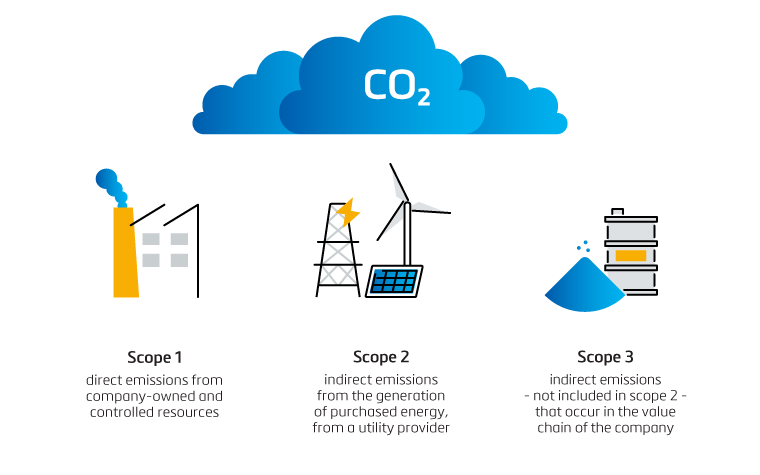 $CO_2$

Scope 1

direct emissions from company-owned and controlled resources

Scope 2

indirect emissions from the generation of purchased energy, from a utility provider

Scope 3

indirect emissions - not included in scope 2 - that occur in the value chain of the company